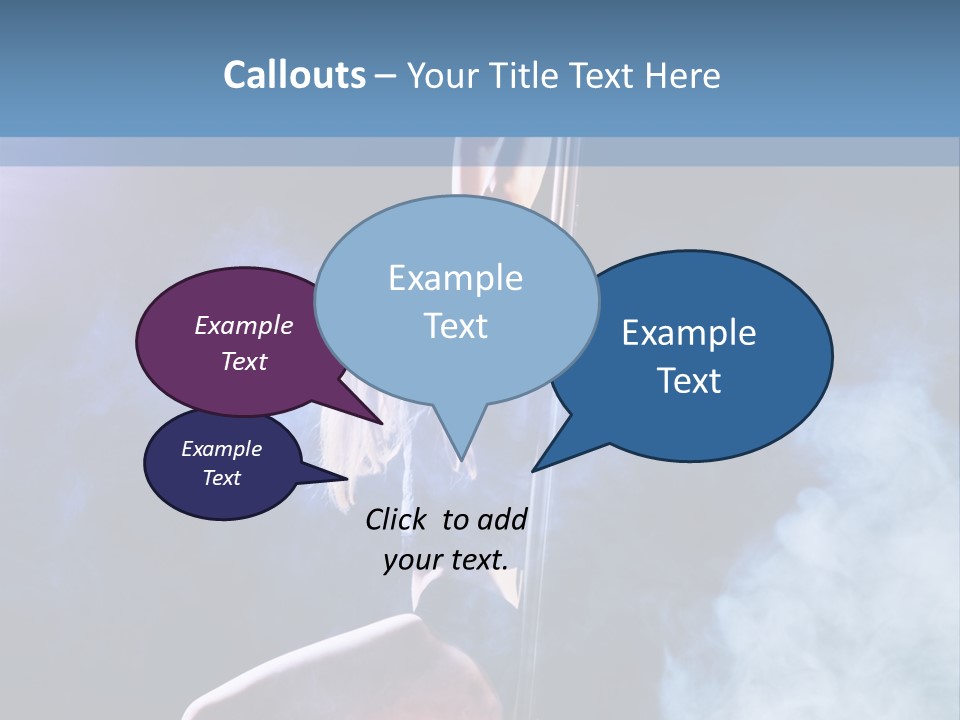 Callouts – Your Title Text Here

Example Text

Example Text

Example Text

Example Text

Click to add your text.